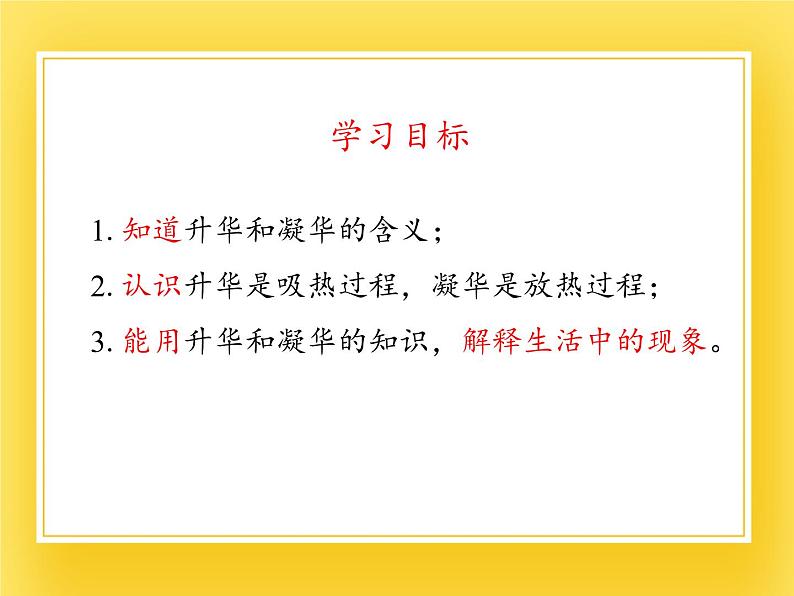 学习目标

1. 知道升华和凝华的含义；

2. 认识升华是吸热过程，凝华是放热过程；

3. 能用升华和凝华的知识，解释生活中的现象。